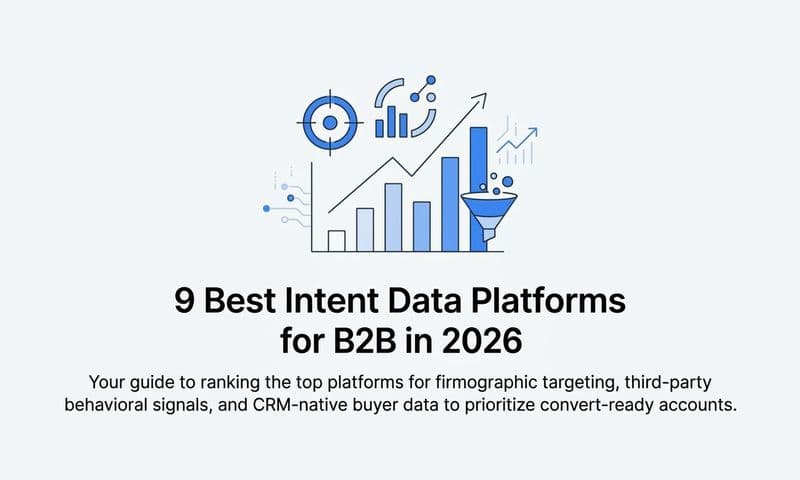 9 Best Intent Data Platforms for B2B in 2026

Your guide to ranking the top platforms for firmographic targeting, third-party behavioral signals, and CRM-native buyer data to prioritize convert-ready accounts.